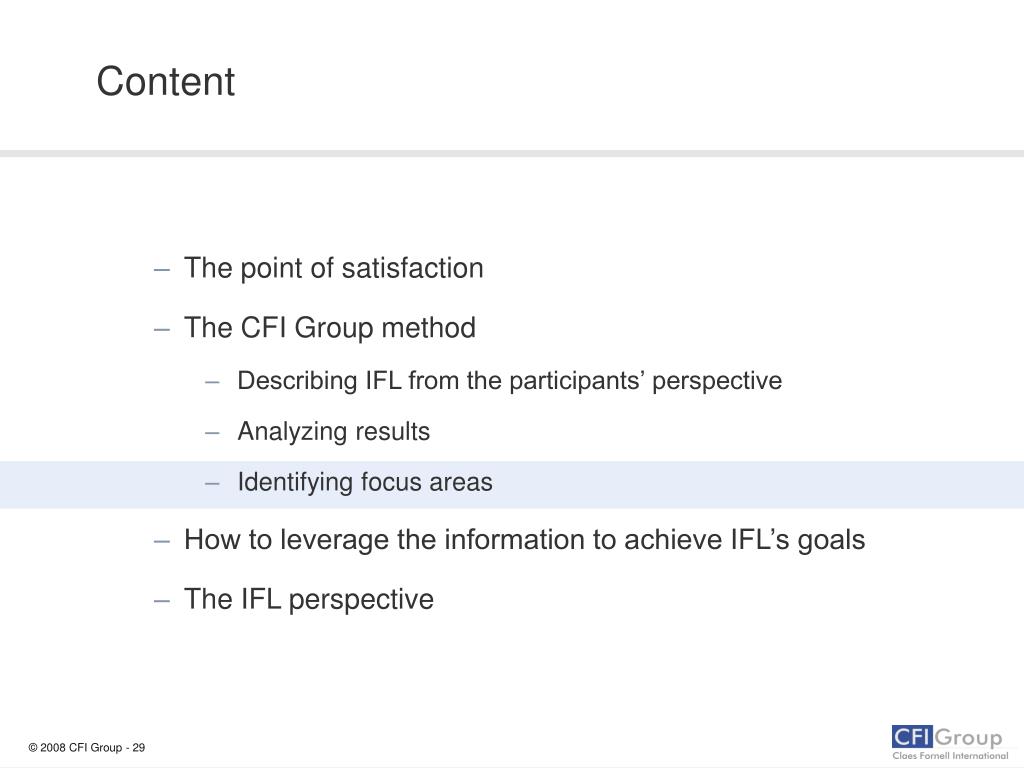 Content

– The point of satisfaction

– The CFI Group method

– Describing IFL from the participants’ perspective

– Analyzing results

– Identifying focus areas

– How to leverage the information to achieve IFL’s goals

– The IFL perspective

© 2008 CFI Group - 29

CFI Group
Claes Fornell International